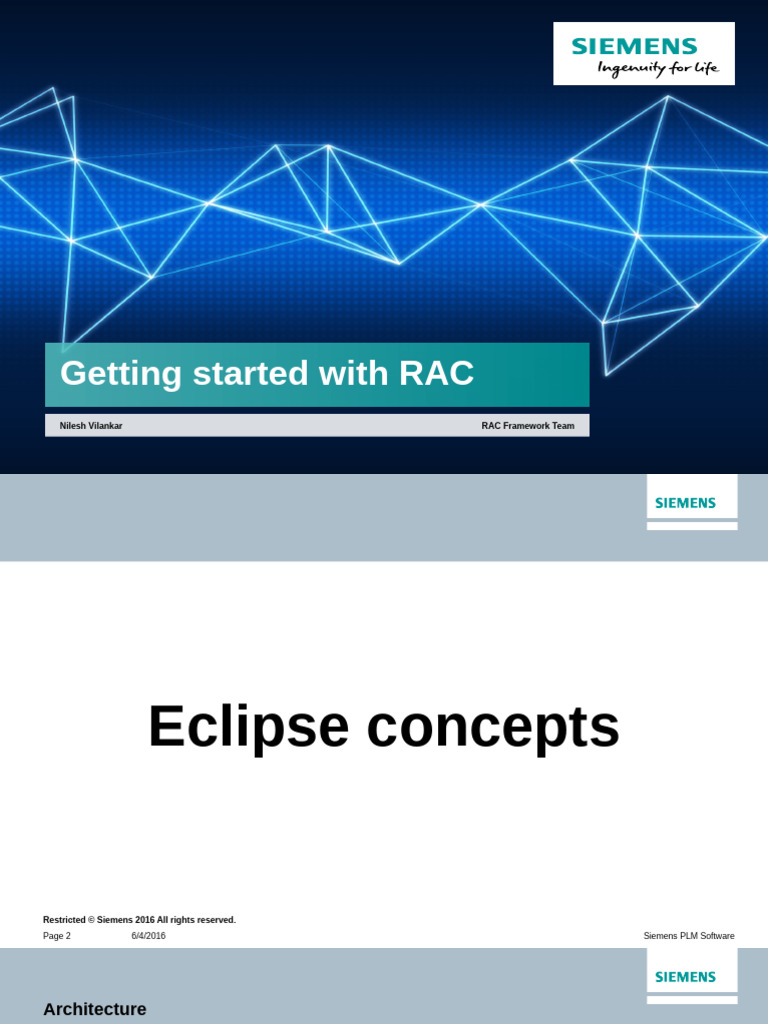 SIEMENS
Ingenuity for life

Getting started with RAC

Nilesh Vilankar RAC Framework Team

SIEMENS

Eclipse concepts

Restricted © Siemens 2016 All rights reserved.

Page 2 6/4/2016 Siemens PLM Software

SIEMENS

Architecture